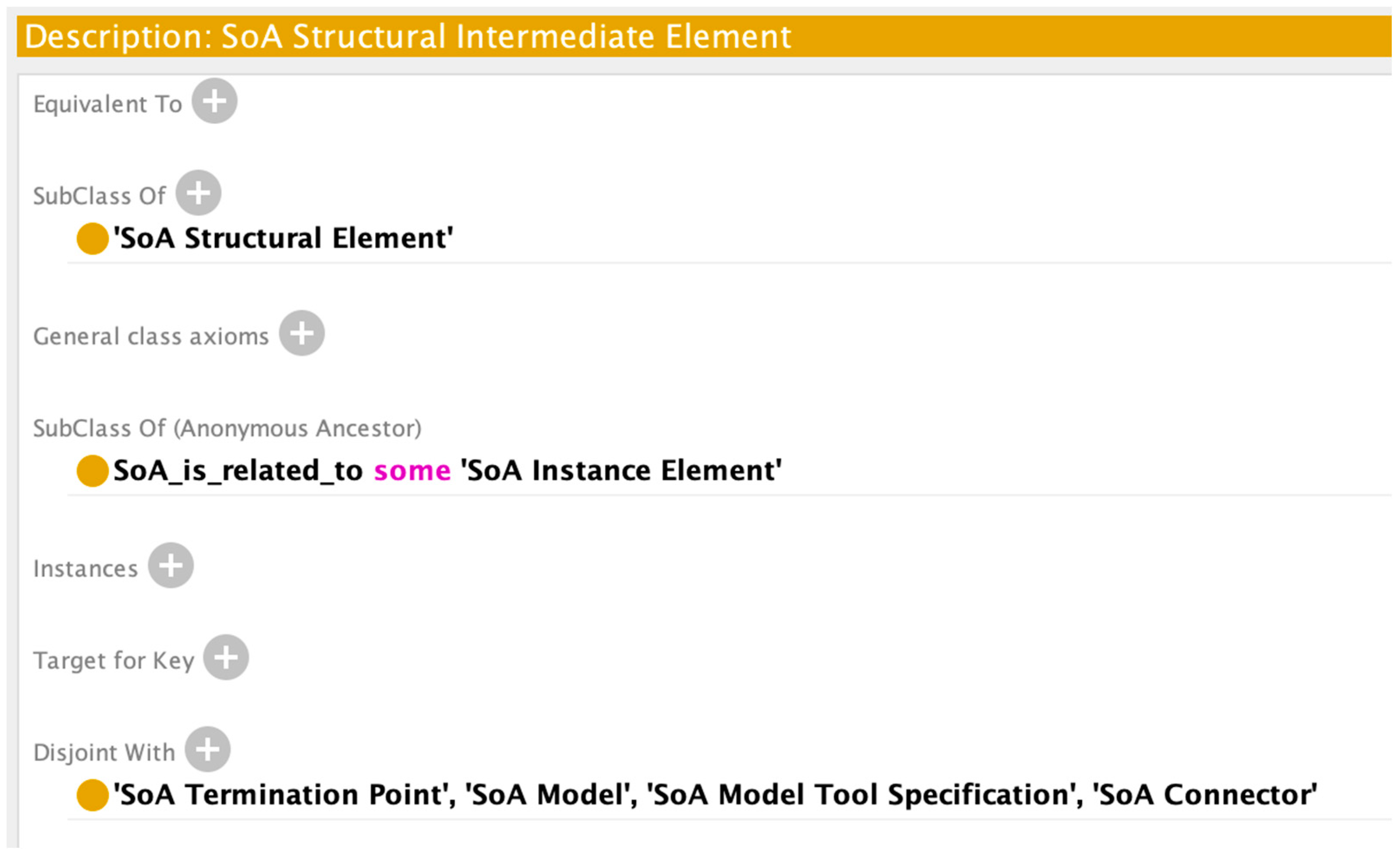 Description: SoA Structural Intermediate Element

Equivalent To

SubClass Of

'SoA Structural Element'

General class axioms

SubClass Of (Anonymous Ancestor)

SoA_is_related_to some 'SoA Instance Element'

Instances

Target for Key

Disjoint With

'SoA Termination Point', 'SoA Model', 'SoA Model Tool Specification', 'SoA Connector'